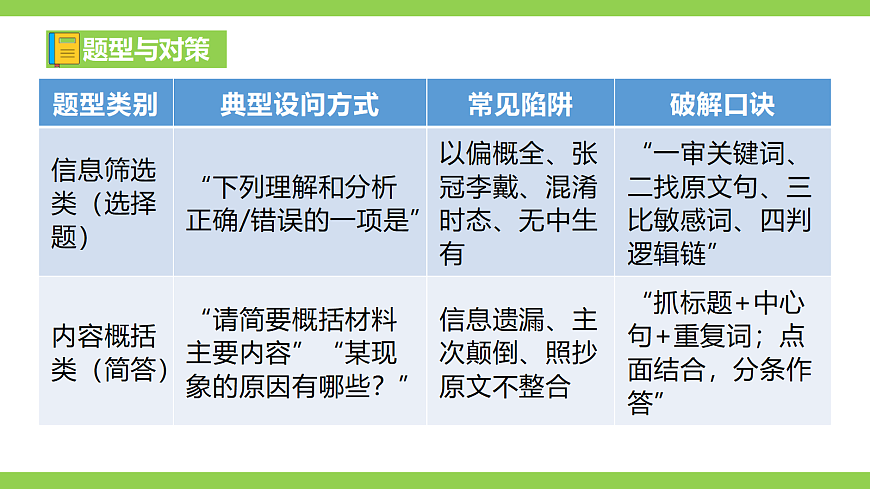 题型与对策

| 题型类别 | 典型设问方式 | 常见陷阱 | 破解口诀 |
|---|---|---|---|
| 信息筛选类（选择题） | “下列理解和分析正确/错误的一项是” | 以偏概全、张冠李戴、混淆时态、无中生有 | “一审关键词、二找原文句、三比敏感词、四判逻辑链” |
| 内容概括类（简答） | “请简要概括材料主要内容”“某现象的原因有哪些？” | 信息遗漏、主次颠倒、照抄原文不整合 | “抓标题+中心句+重复词；点面结合，分条作答” |